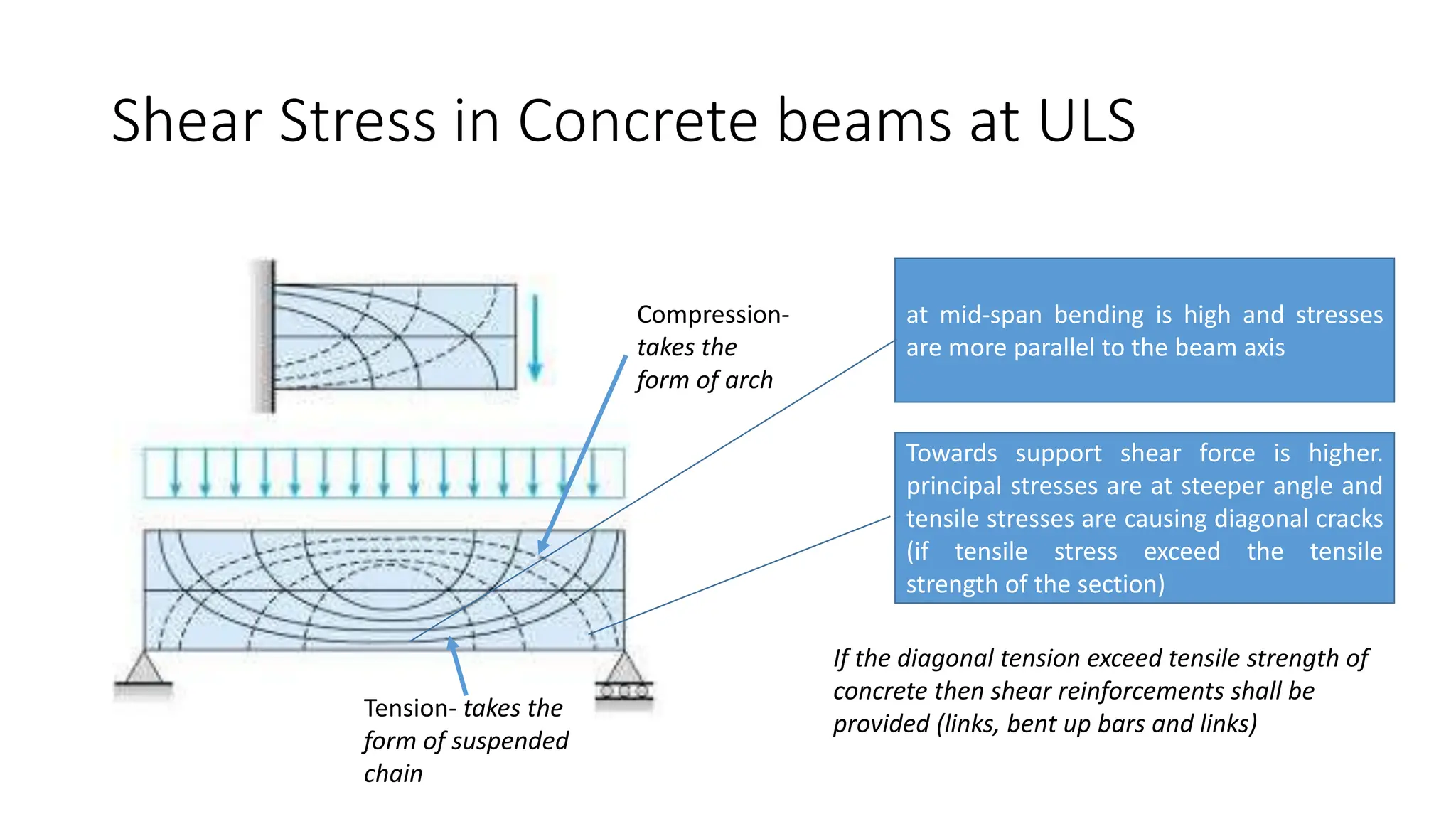 Shear Stress in Concrete beams at ULS

Compression- takes the form of arch

at mid-span bending is high and stresses are more parallel to the beam axis

Towards support shear force is higher. principal stresses are at steeper angle and tensile stresses are causing diagonal cracks (if tensile stress exceed the tensile strength of the section)

Tension- takes the form of suspended chain

If the diagonal tension exceed tensile strength of concrete then shear reinforcements shall be provided (links, bent up bars and links)